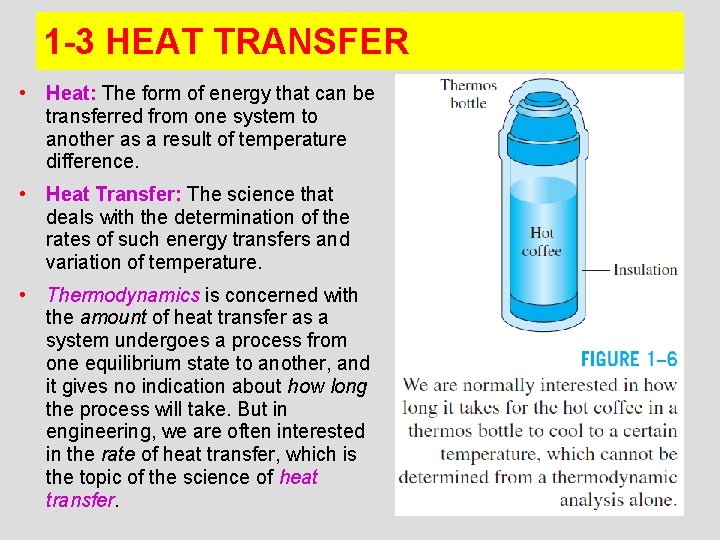 1-3 HEAT TRANSFER

• Heat: The form of energy that can be transferred from one system to another as a result of temperature difference.

• Heat Transfer: The science that deals with the determination of the rates of such energy transfers and variation of temperature.

• Thermodynamics is concerned with the amount of heat transfer as a system undergoes a process from one equilibrium state to another, and it gives no indication about how long the process will take. But in engineering, we are often interested in the rate of heat transfer, which is the topic of the science of heat transfer.

Thermos bottle

Hot coffee

Insulation

FIGURE 1–6

We are normally interested in how long it takes for the hot coffee in a thermos bottle to cool to a certain temperature, which cannot be determined from a thermodynamic analysis alone.